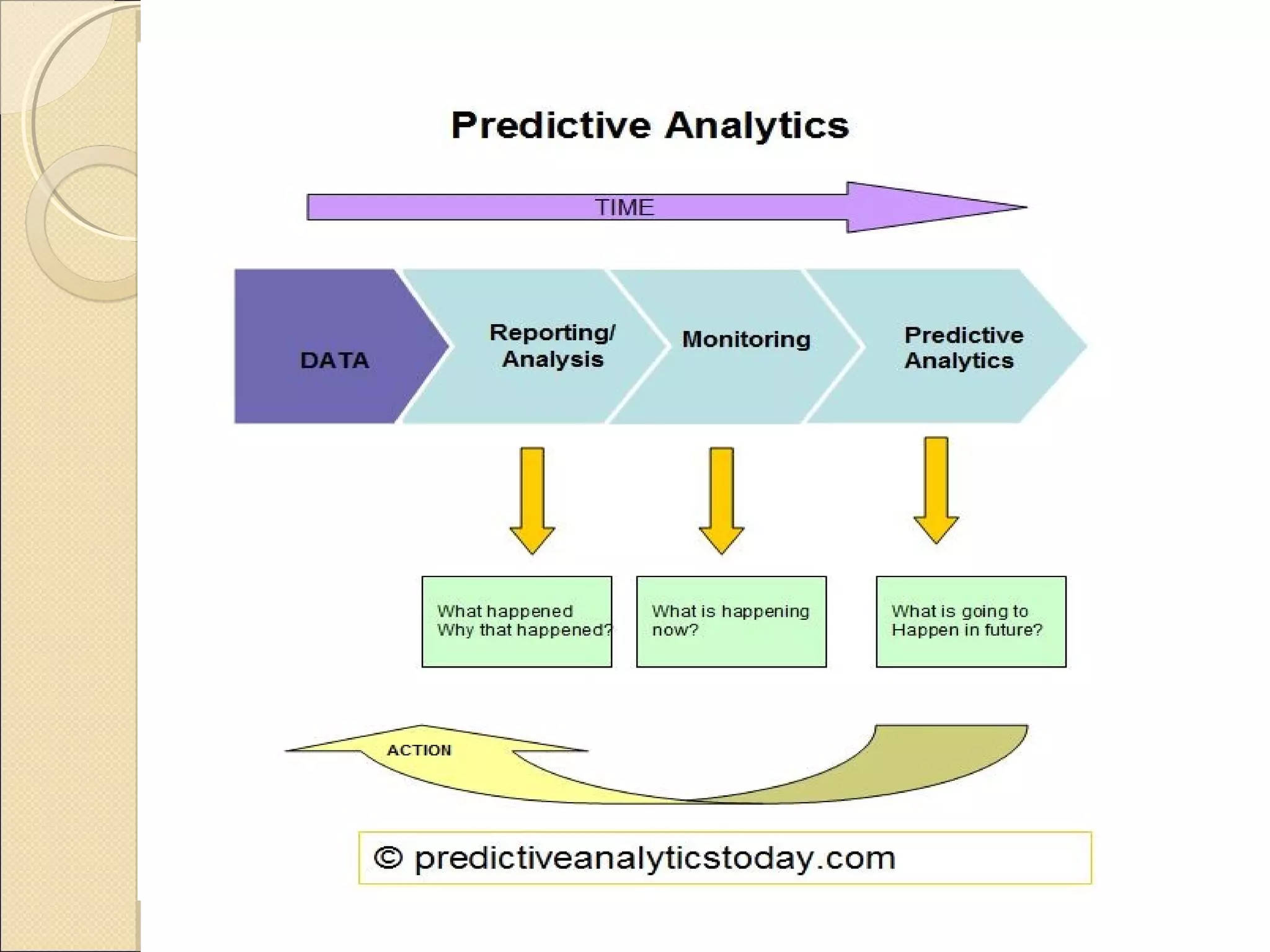 Predictive Analytics

TIME

DATA

Reporting/ Analysis

Monitoring

Predictive Analytics

What happened
Why that happened?

What is happening now?

What is going to Happen in future?

ACTION

© predictiveanalyticstoday.com